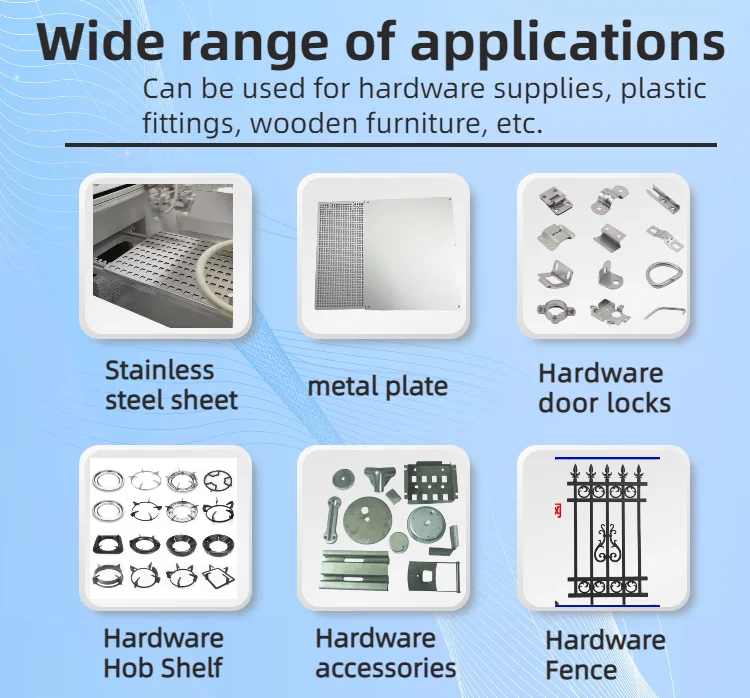 Wide range of applications

Can be used for hardware supplies, plastic fittings, wooden furniture, etc.

Stainless steel sheet

metal plate

Hardware door locks

Hardware Hob Shelf

Hardware accessories

Hardware Fence